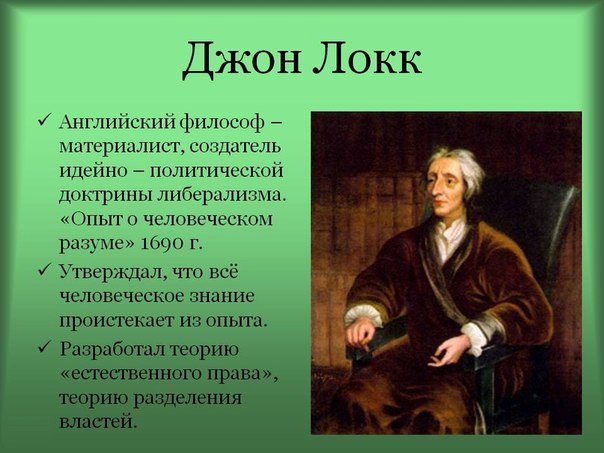 Джон Локк

✓ Английский философ – материалист, создатель идейно – политической доктрины либерализма. «Опыт о человеческом разуме» 1690 г.

✓ Утверждал, что всё человеческое знание проистекает из опыта.

✓ Разработал теорию «естественного права», теорию разделения властей.